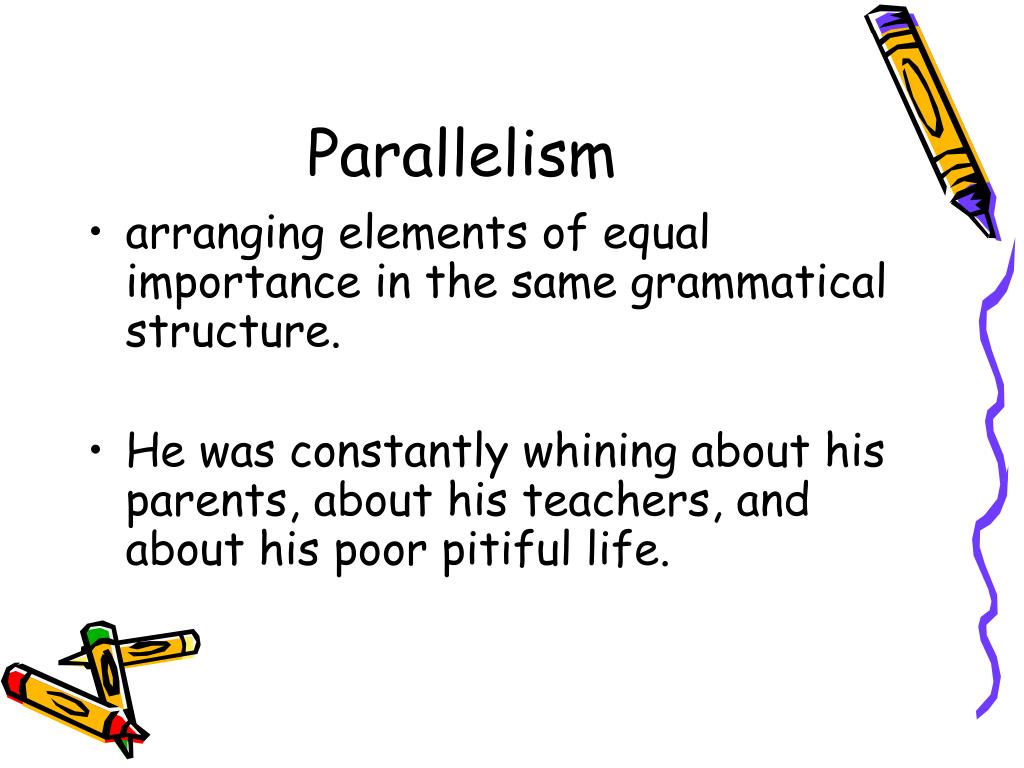 Parallelism

• arranging elements of equal importance in the same grammatical structure.

• He was constantly whining about his parents, about his teachers, and about his poor pitiful life.